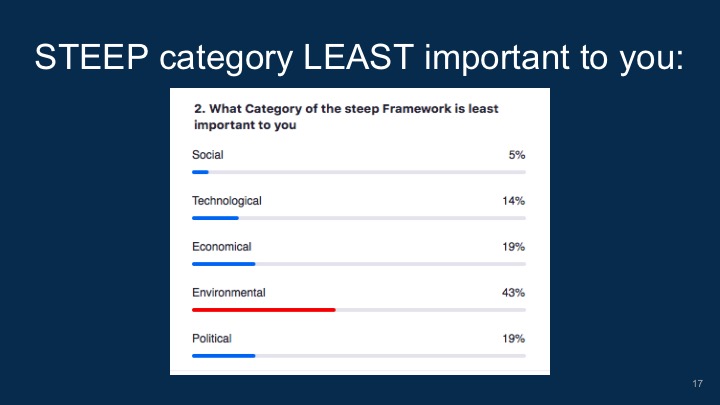 STEEP category LEAST important to you:

2. What Category of the steep Framework is least important to you

Social 5%

Technological 14%

Economical 19%

Environmental 43%

Political 19%

17